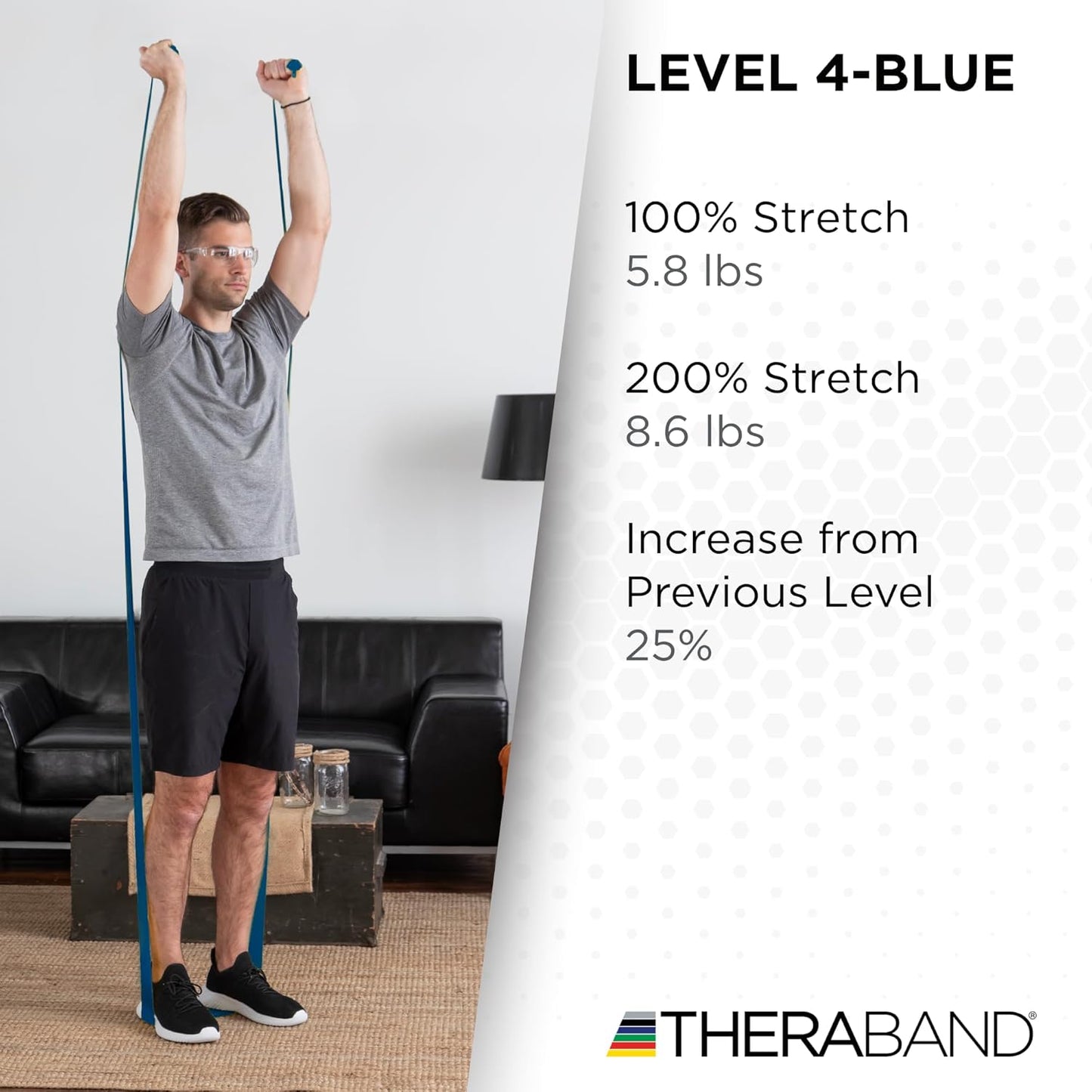 LEVEL 4-BLUE

100% Stretch
5.8 lbs

200% Stretch
8.6 lbs

Increase from Previous Level
25%

THERABAND®